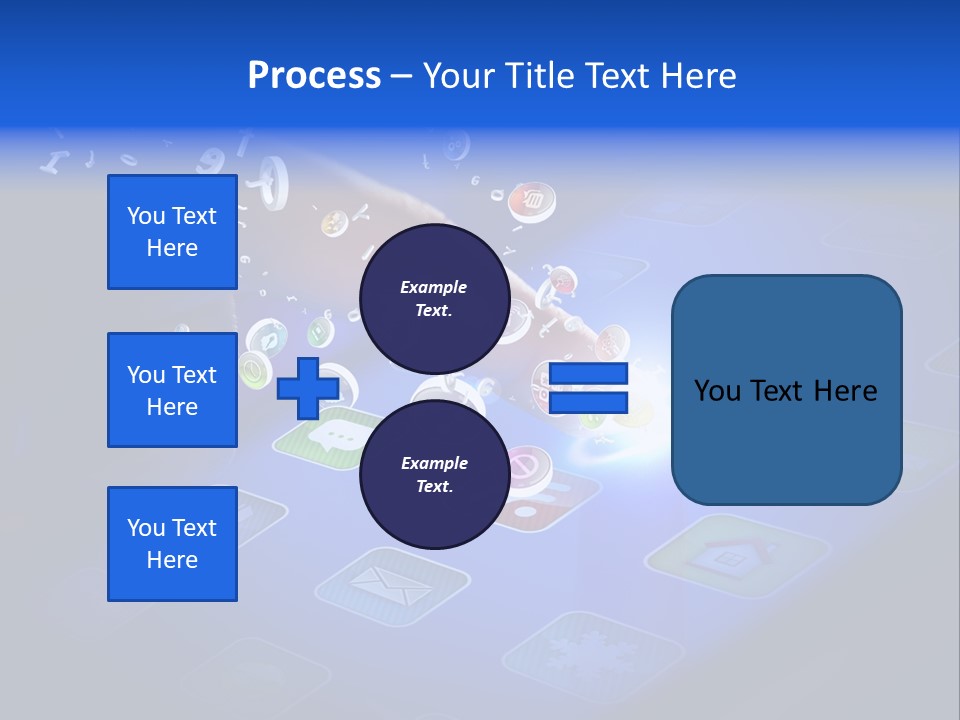 Process – Your Title Text Here

You Text Here

You Text Here

You Text Here

Example Text.

Example Text.

You Text Here